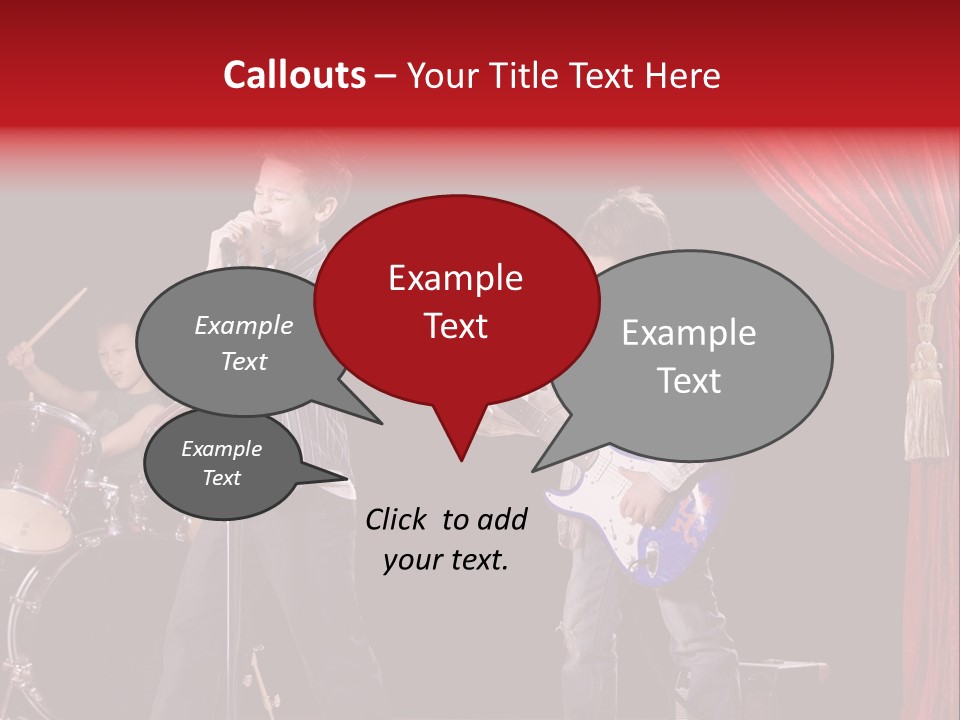 Callouts – Your Title Text Here

Example Text

Example Text

Example Text

Example Text

Click to add your text.